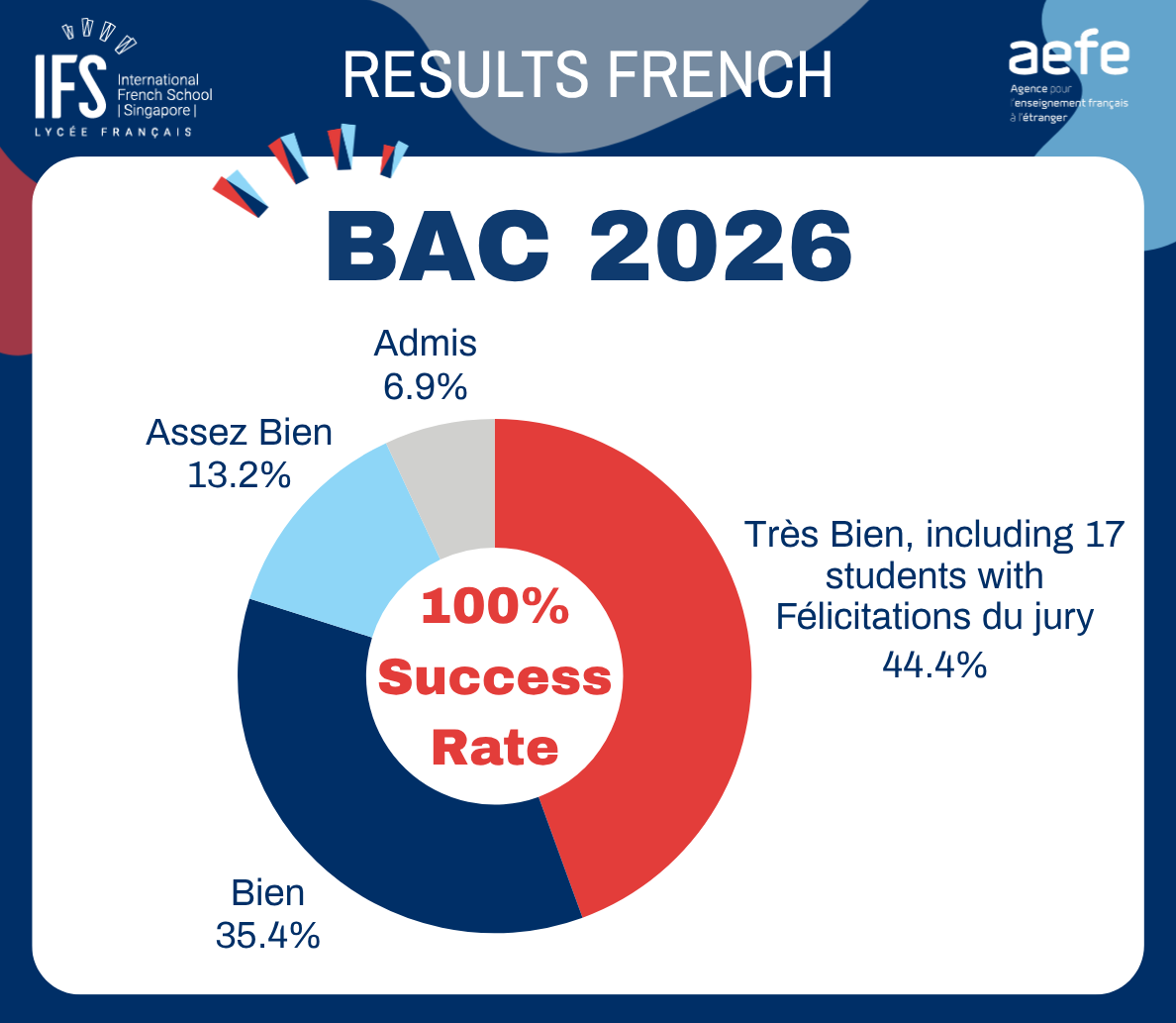 IFS International French School | Singapore |
LYCÉE FRANÇAIS

RESULTS FRENCH

aefe
Agence pour l'enseignement français à l'étranger

BAC 2026

Admis
6.9%

Assez Bien
13.2%

Très Bien, including 17 students with Félicitations du jury
44.4%

100% Success Rate

Bien
35.4%